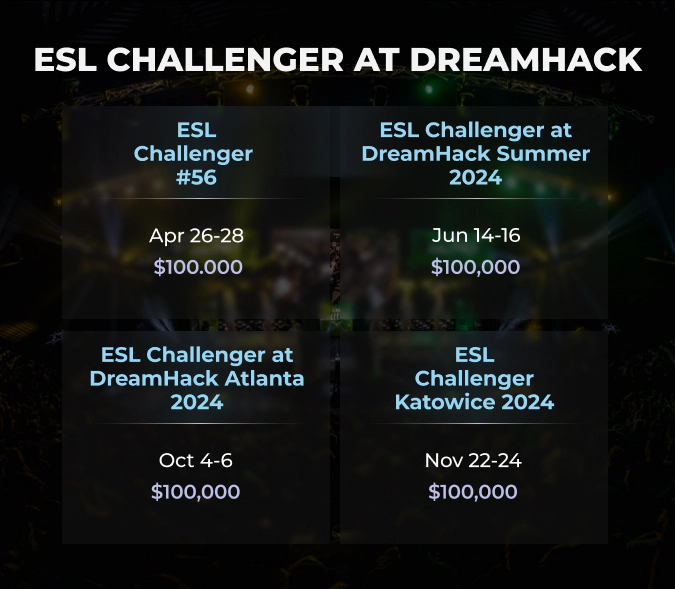 ESL CHALLENGER AT DREAMHACK

ESL Challenger #56

Apr 26-28

$100.000

ESL Challenger at DreamHack Summer 2024

Jun 14-16

$100,000

ESL Challenger at DreamHack Atlanta 2024

Oct 4-6

$100,000

ESL Challenger Katowice 2024

Nov 22-24

$100,000